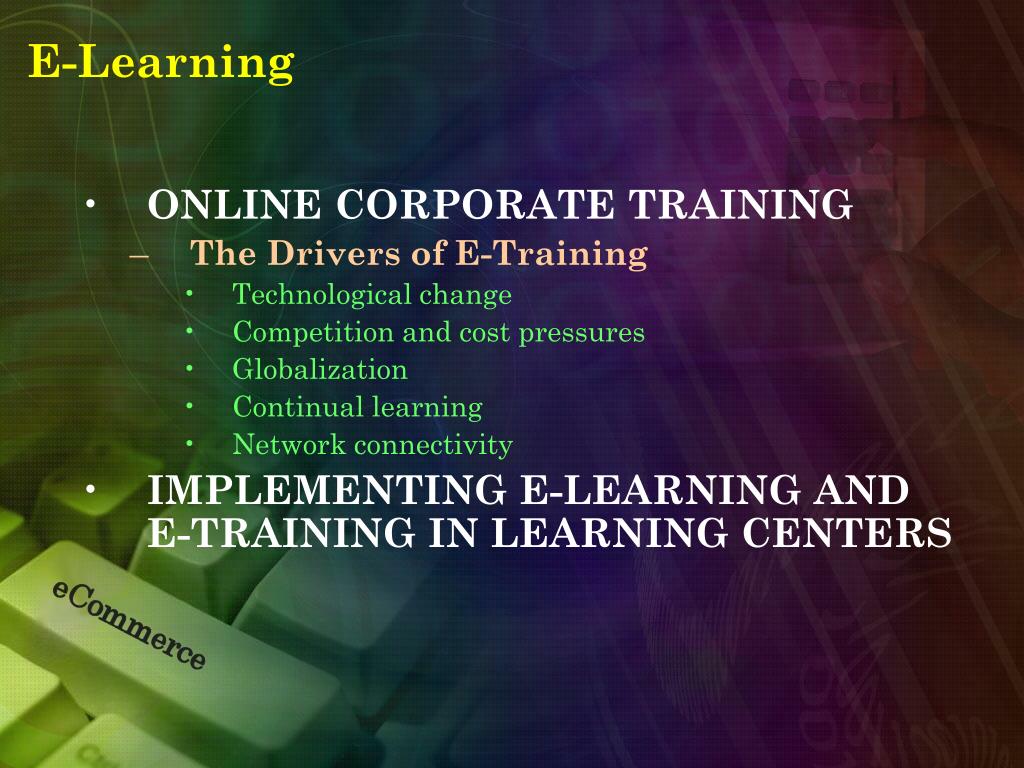 E-Learning

• ONLINE CORPORATE TRAINING
– The Drivers of E-Training
• Technological change
• Competition and cost pressures
• Globalization
• Continual learning
• Network connectivity
• IMPLEMENTING E-LEARNING AND E-TRAINING IN LEARNING CENTERS

eCommerce